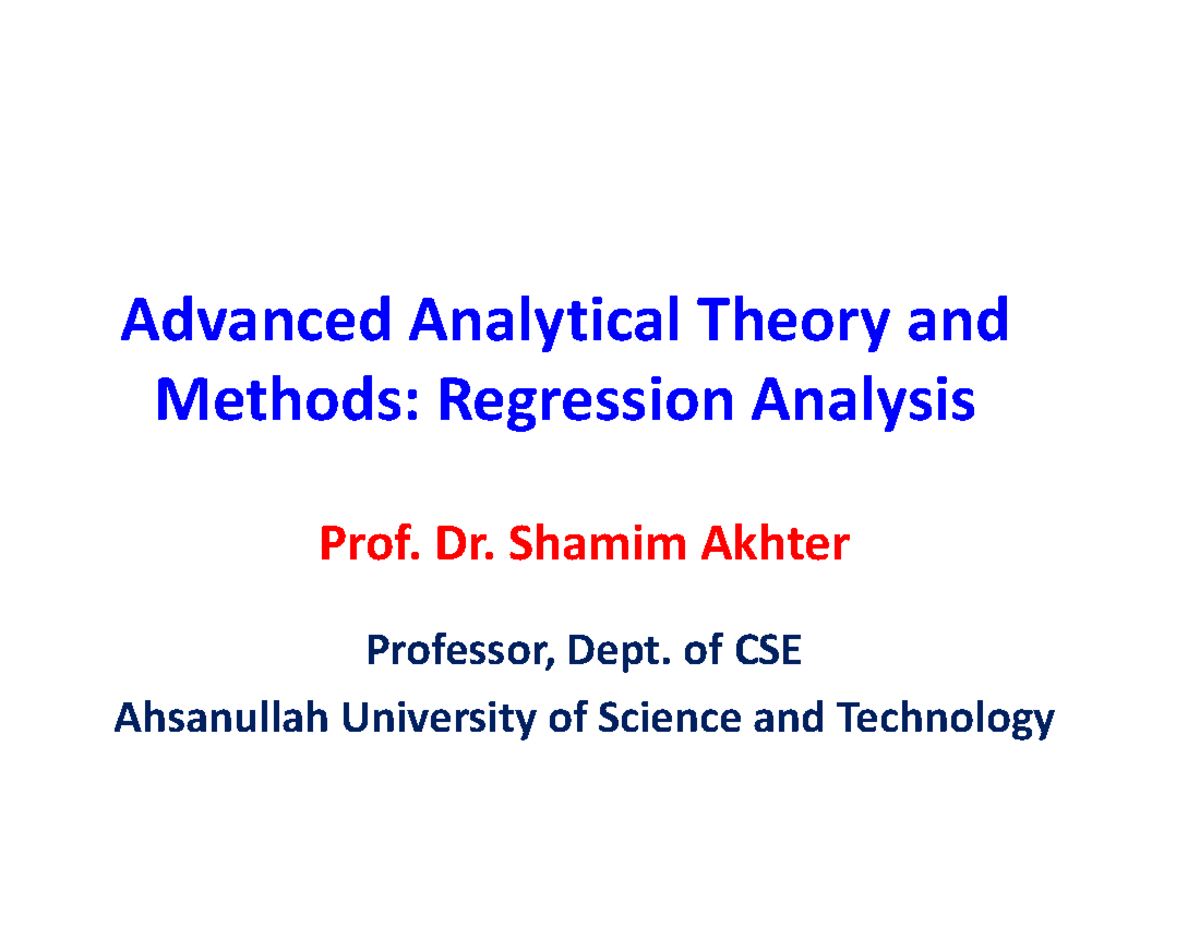 Advanced Analytical Theory and Methods: Regression Analysis

Prof. Dr. Shamim Akhter

Professor, Dept. of CSE

Ahsanullah University of Science and Technology